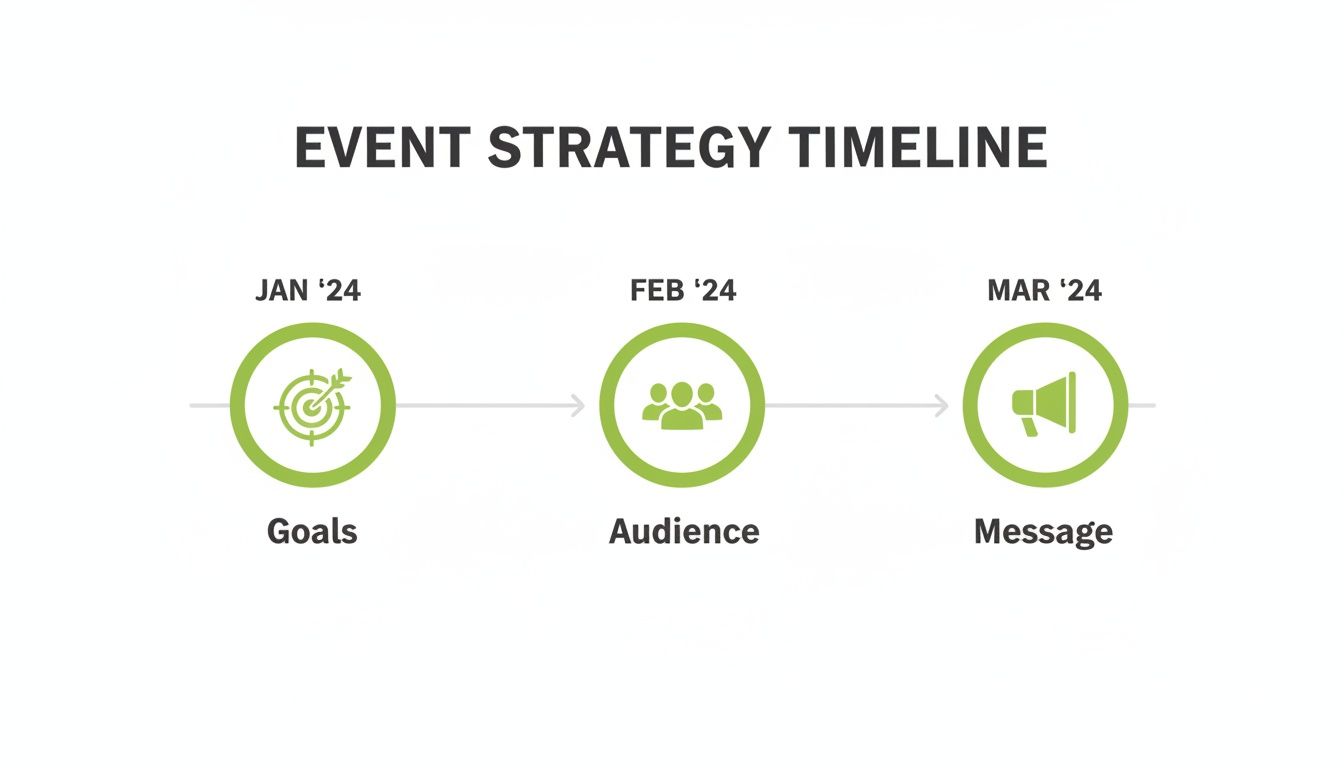 EVENT STRATEGY TIMELINE

JAN ‘24

Goals

FEB ‘24

Audience

MAR ‘24

Message